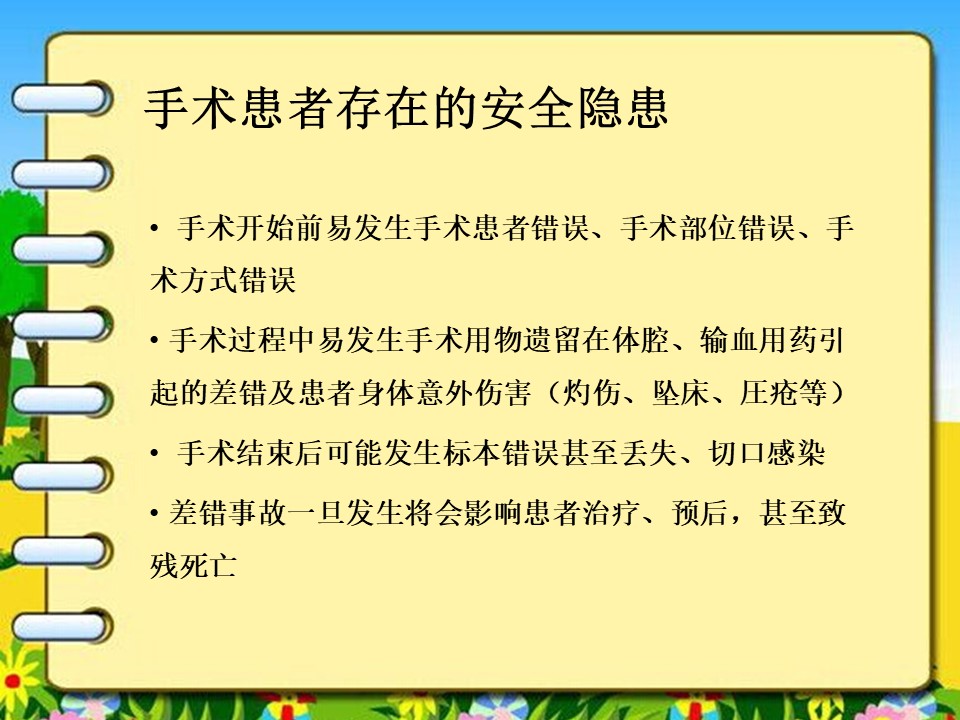 手术患者存在的安全隐患

• 手术开始前易发生手术患者错误、手术部位错误、手术方式错误

• 手术过程中易发生手术用物遗留在体腔、输血用药引起的差错及患者身体意外伤害（灼伤、坠床、压疮等）

• 手术结束后可能发生标本错误甚至丢失、切口感染

• 差错事故一旦发生将会影响患者治疗、预后，甚至致残死亡